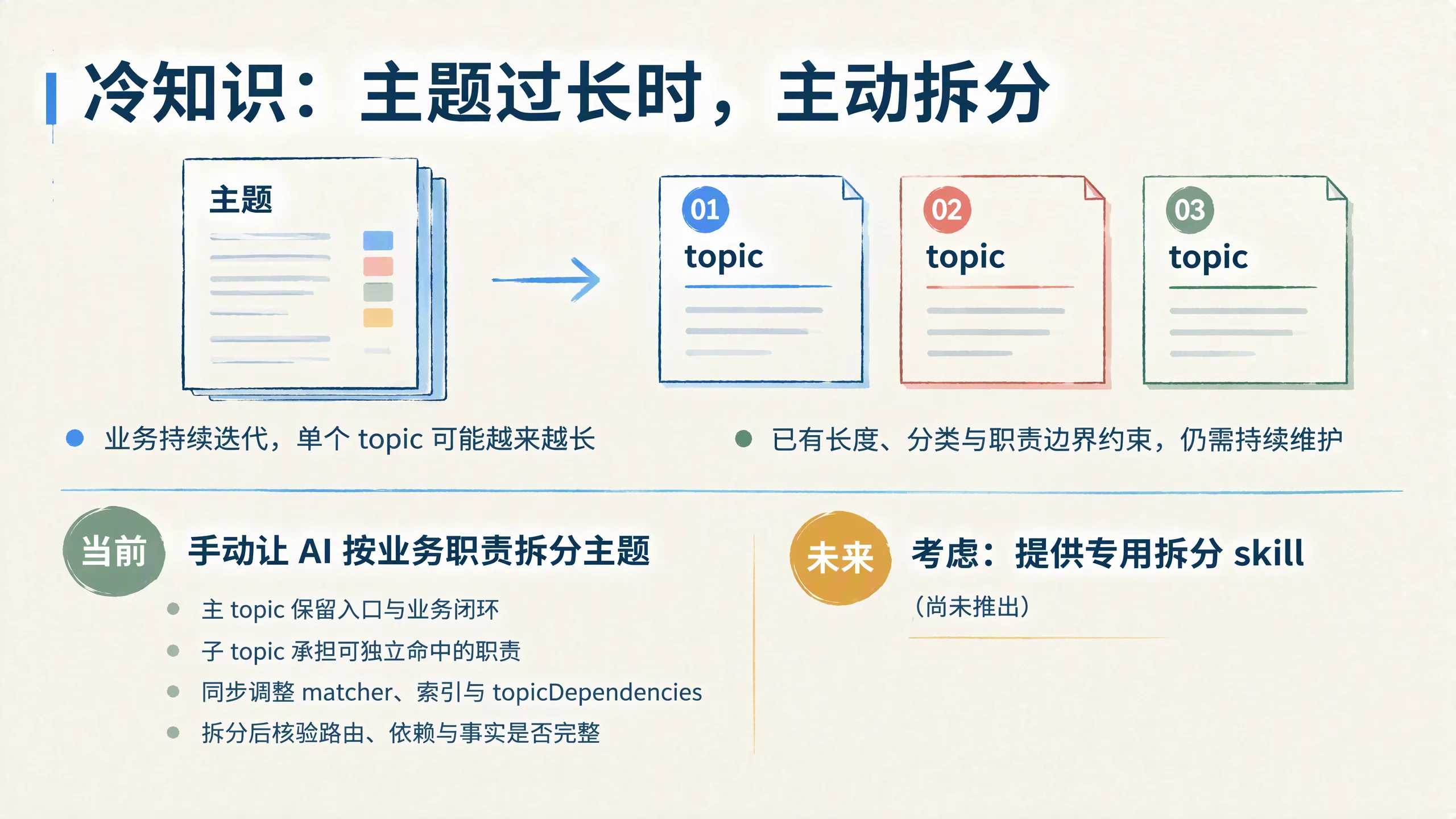 冷知识：主题过长时，主动拆分

主题

01 topic

02 topic

03 topic

业务持续迭代，单个 topic 可能越来越长

已有长度、分类与职责边界约束，仍需持续维护

当前

手动让 AI 按业务职责拆分主题

主 topic 保留入口与业务闭环

子 topic 承担可独立命中的职责

同步调整 matcher、索引与 topicDependencies

拆分后核验路由、依赖与事实是否完整

未来

考虑：提供专用拆分 skill

（尚未推出）